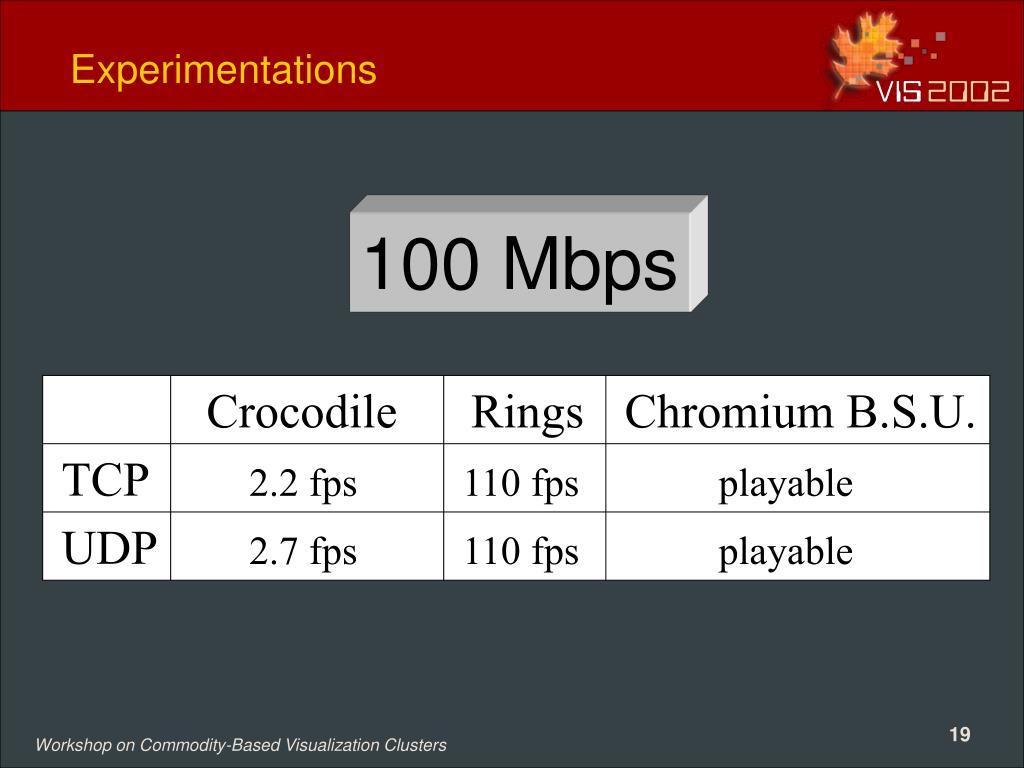 Experimentations

VIS 2002

100 Mbps

| | Crocodile | Rings | Chromium B.S.U. |
|---|---|---|---|
| TCP | 2.2 fps | 110 fps | playable |
| UDP | 2.7 fps | 110 fps | playable |

Workshop on Commodity-Based Visualization Clusters

19